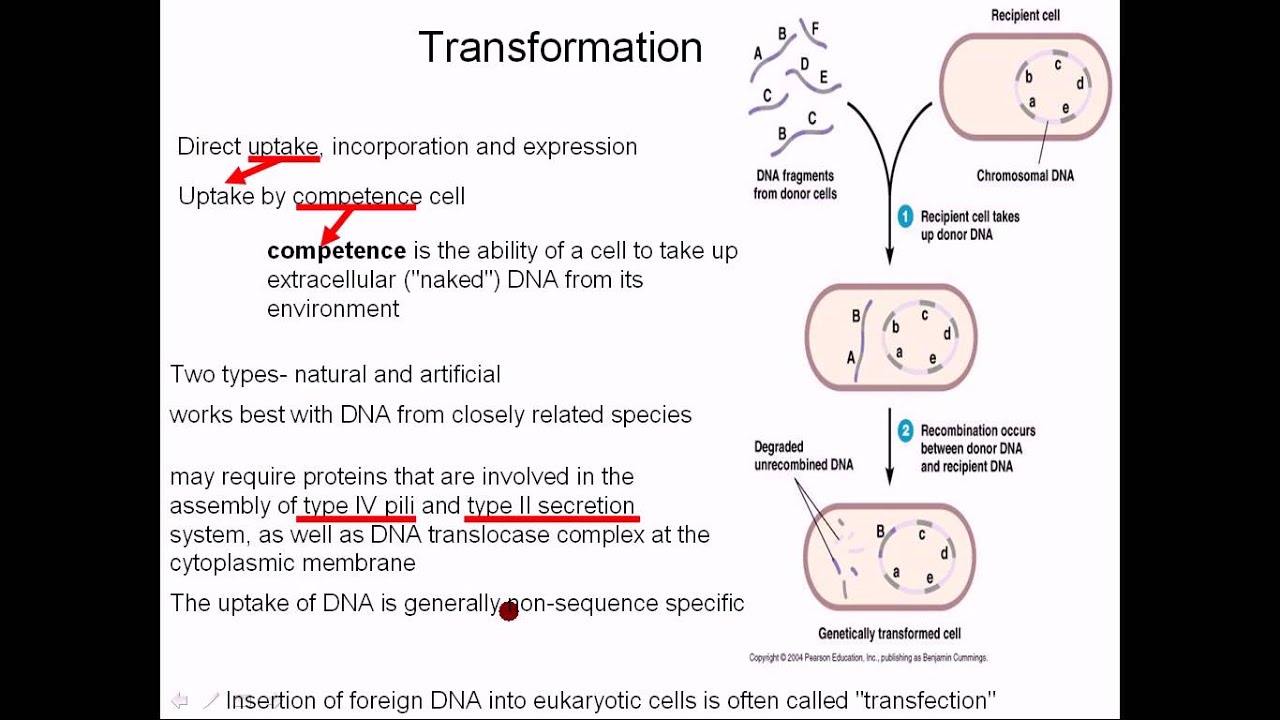 Transformation

Direct uptake, incorporation and expression

Uptake by competence cell

competence is the ability of a cell to take up extracellular ("naked") DNA from its environment

Two types- natural and artificial

works best with DNA from closely related species

may require proteins that are involved in the assembly of type IV pili and type II secretion system, as well as DNA translocase complex at the cytoplasmic membrane

The uptake of DNA is generally non-sequence specific

Insertion of foreign DNA into eukaryotic cells is often called "transfection"

A B F D E C B C

DNA fragments from donor cells

Recipient cell

b c d a e

Chromosomal DNA

1 Recipient cell takes up donor DNA

B A b c d a e

2 Recombination occurs between donor DNA and recipient DNA

Degraded unrecombined DNA

B c d a e

Genetically transformed cell

Copyright © 2004 Pearson Education, Inc., publishing as Benjamin Cummings.